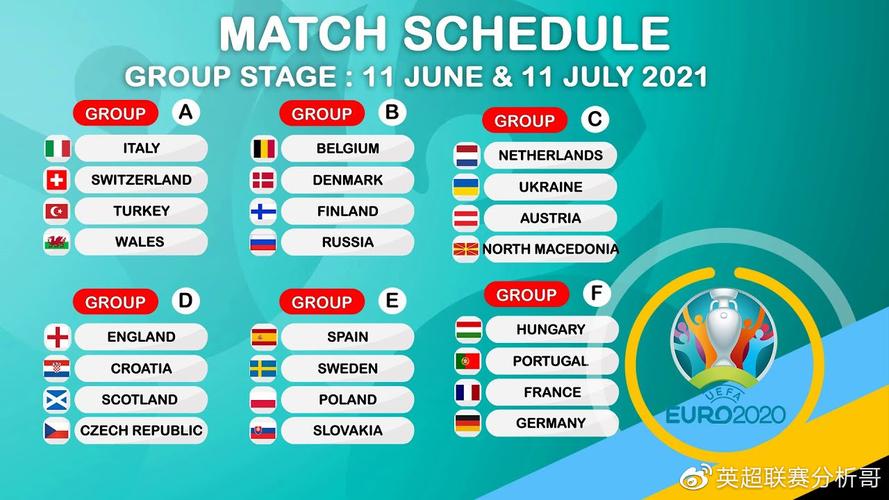 MATCH SCHEDULE
GROUP STAGE : 11 JUNE & 11 JULY 2021

GROUP A
ITALY
SWITZERLAND
TURKEY
WALES

GROUP B
BELGIUM
DENMARK
FINLAND
RUSSIA

GROUP C
NETHERLANDS
UKRAINE
AUSTRIA
NORTH MACEDONIA

GROUP D
ENGLAND
CROATIA
SCOTLAND
CZECH REPUBLIC

GROUP E
SPAIN
SWEDEN
POLAND
SLOVAKIA

GROUP F
HUNGARY
PORTUGAL
FRANCE
GERMANY

UEFA
EURO2020

英超联赛分析哥